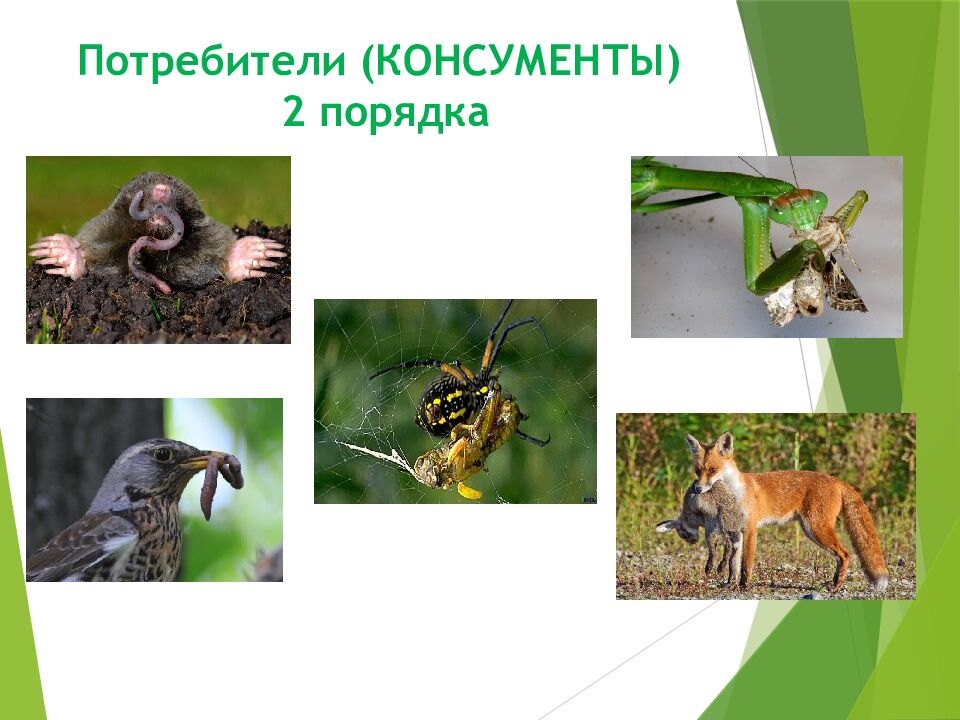 Потребители (КОНСУМЕНТЫ)
2 порядка